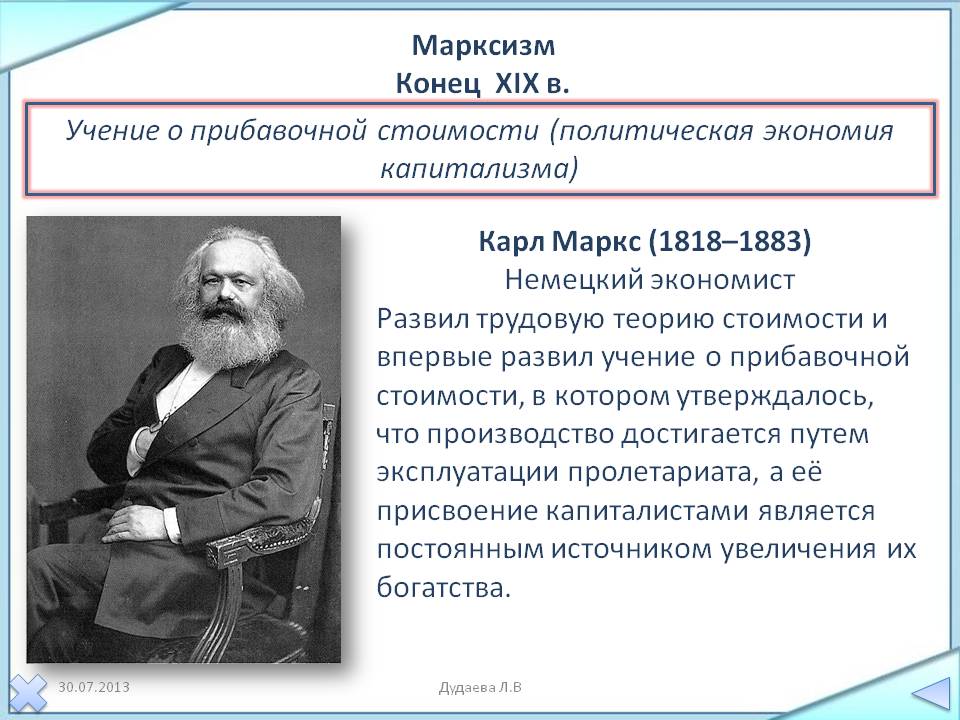 Марксизм
Конец XIX в.

Учение о прибавочной стоимости (политическая экономия капитализма)

Карл Маркс (1818–1883)
Немецкий экономист
Развил трудовую теорию стоимости и впервые развил учение о прибавочной стоимости, в котором утверждалось, что производство достигается путем эксплуатации пролетариата, а её присвоение капиталистами является постоянным источником увеличения их богатства.

30.07.2013
Дудаева Л.В